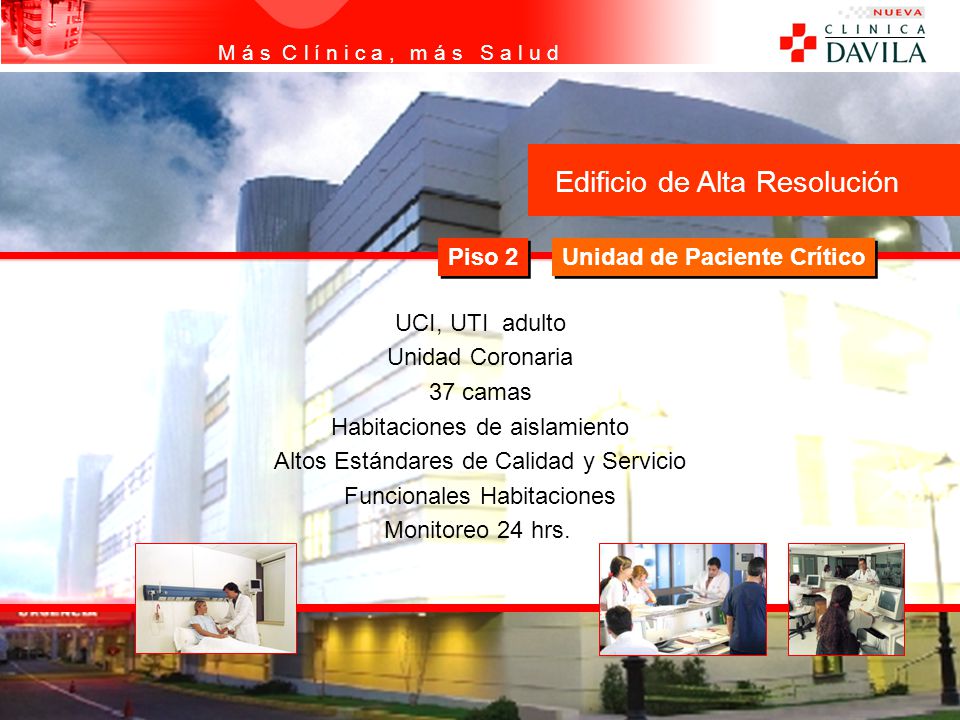 Más Clínica, más Salud

NUEVA
CLINICA
DAVILA

Edificio de Alta Resolución

Piso 2

Unidad de Paciente Crítico

UCI, UTI adulto
Unidad Coronaria
37 camas
Habitaciones de aislamiento
Altos Estándares de Calidad y Servicio
Funcionales Habitaciones
Monitoreo 24 hrs.

URGENCIA